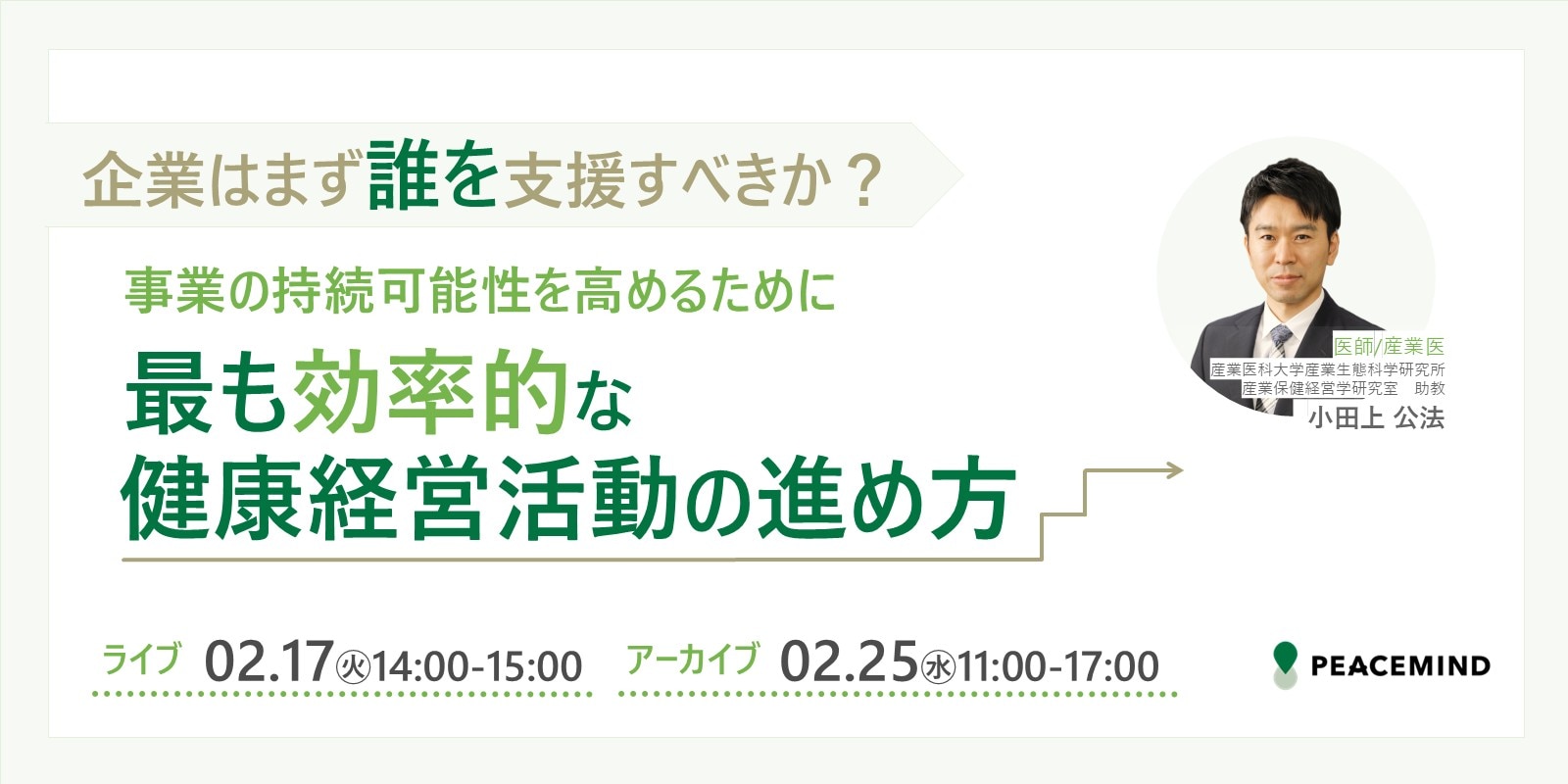 企業はまず誰を支援すべきか？

事業の持続可能性を高めるために

最も効率的な
健康経営活動の進め方

医師/産業医
産業医科大学産業生態科学研究所
産業保健経営学研究室　助教
小田上 公法

ライブ 02.17㊋14:00-15:00　アーカイブ 02.25㊌11:00-17:00

PEACEMIND